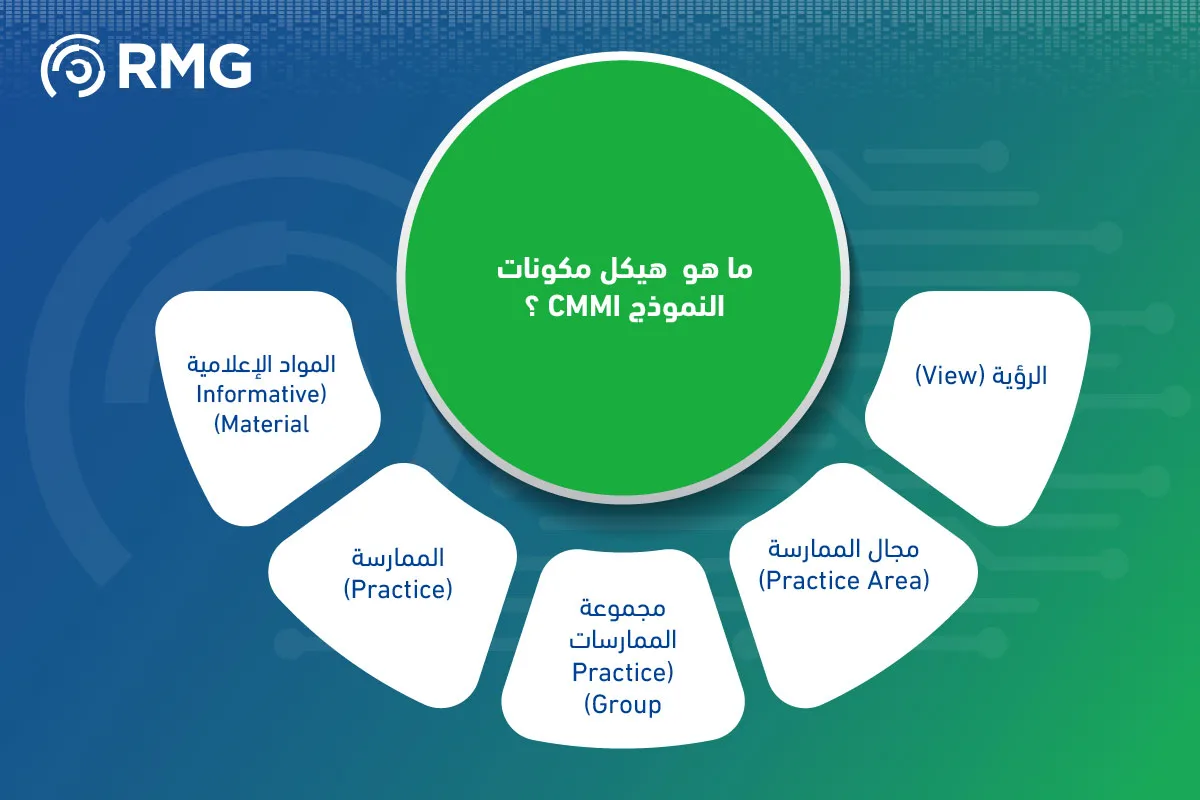 RMG

ما هو هيكل مكونات النموذج CMMI ؟

الرؤية (View)

مجال الممارسة (Practice Area)

مجموعة الممارسات (Practice Group)

الممارسة (Practice)

المواد الإعلامية (Informative Material)